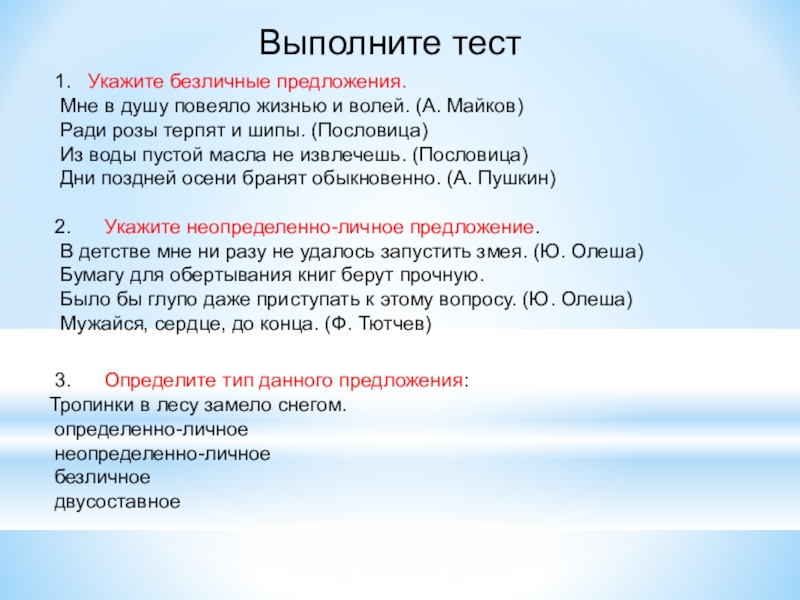 Выполните тест

1. Укажите безличные предложения.
Мне в душу повеяло жизнью и волей. (А. Майков)
Ради розы терпят и шипы. (Пословица)
Из воды пустой масла не извлечешь. (Пословица)
Дни поздней осени бранят обыкновенно. (А. Пушкин)

2. Укажите неопределенно-личное предложение.
В детстве мне ни разу не удалось запустить змея. (Ю. Олеша)
Бумагу для обертывания книг берут прочную.
Было бы глупо даже приступать к этому вопросу. (Ю. Олеша)
Мужайся, сердце, до конца. (Ф. Тютчев)

3. Определите тип данного предложения:
Тропинки в лесу замело снегом.
определенно-личное
неопределенно-личное
безличное
двусоставное